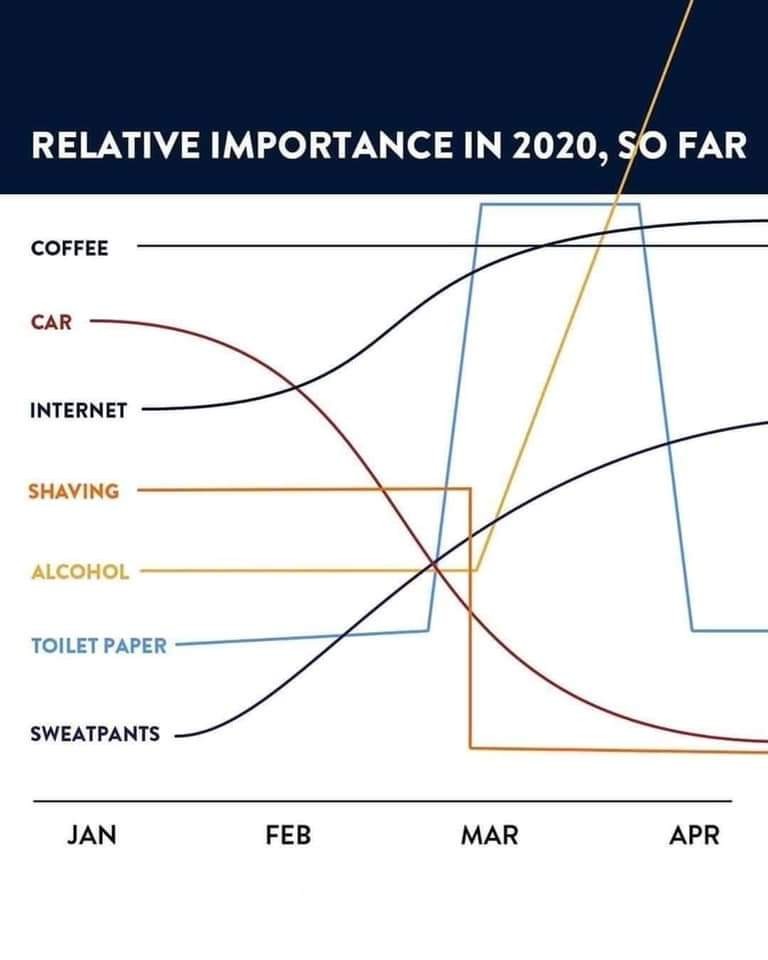 RELATIVE IMPORTANCE IN 2020, SO FAR

COFFEE

CAR

INTERNET

SHAVING

ALCOHOL

TOILET PAPER

SWEATPANTS

JAN FEB MAR APR